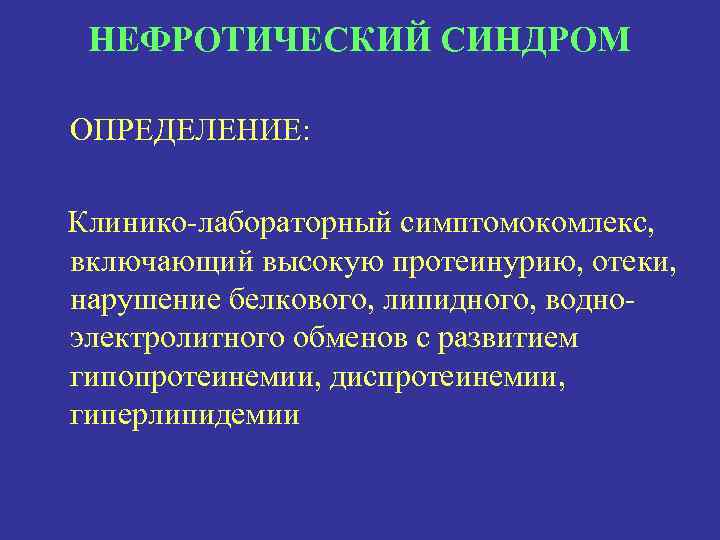 НЕФРОТИЧЕСКИЙ СИНДРОМ

ОПРЕДЕЛЕНИЕ:

Клинико-лабораторный симптомокомлекс, включающий высокую протеинурию, отеки, нарушение белкового, липидного, водно-электролитного обменов с развитием гипопротеинемии, диспротеинемии, гиперлипидемии